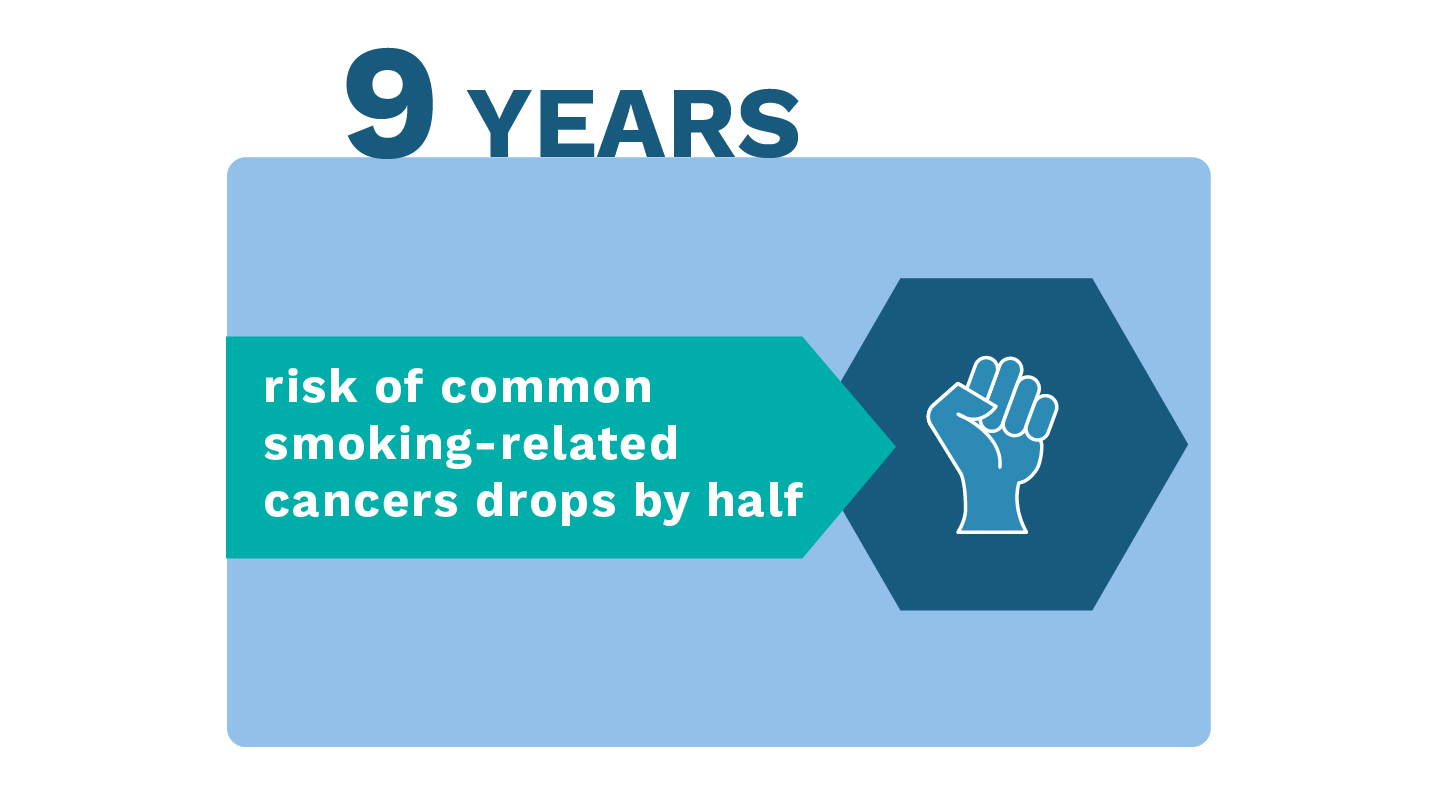 9 YEARS

risk of common smoking-related cancers drops by half